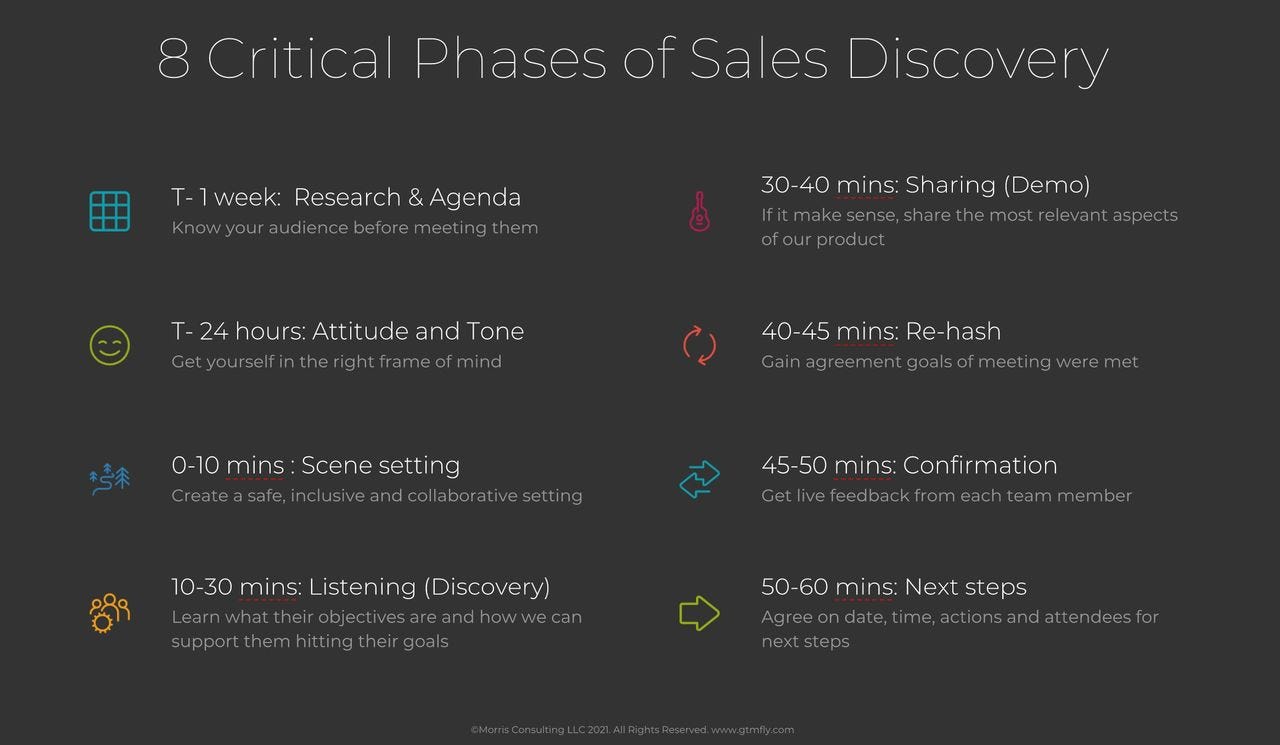 8 Critical Phases of Sales Discovery

T- 1 week: Research & Agenda
Know your audience before meeting them

T- 24 hours: Attitude and Tone
Get yourself in the right frame of mind

0-10 mins : Scene setting
Create a safe, inclusive and collaborative setting

10-30 mins: Listening (Discovery)
Learn what their objectives are and how we can support them hitting their goals

30-40 mins: Sharing (Demo)
If it make sense, share the most relevant aspects of our product

40-45 mins: Re-hash
Gain agreement goals of meeting were met

45-50 mins: Confirmation
Get live feedback from each team member

50-60 mins: Next steps
Agree on date, time, actions and attendees for next steps

©Morris Consulting LLC 2021. All Rights Reserved. www.gtmfly.com